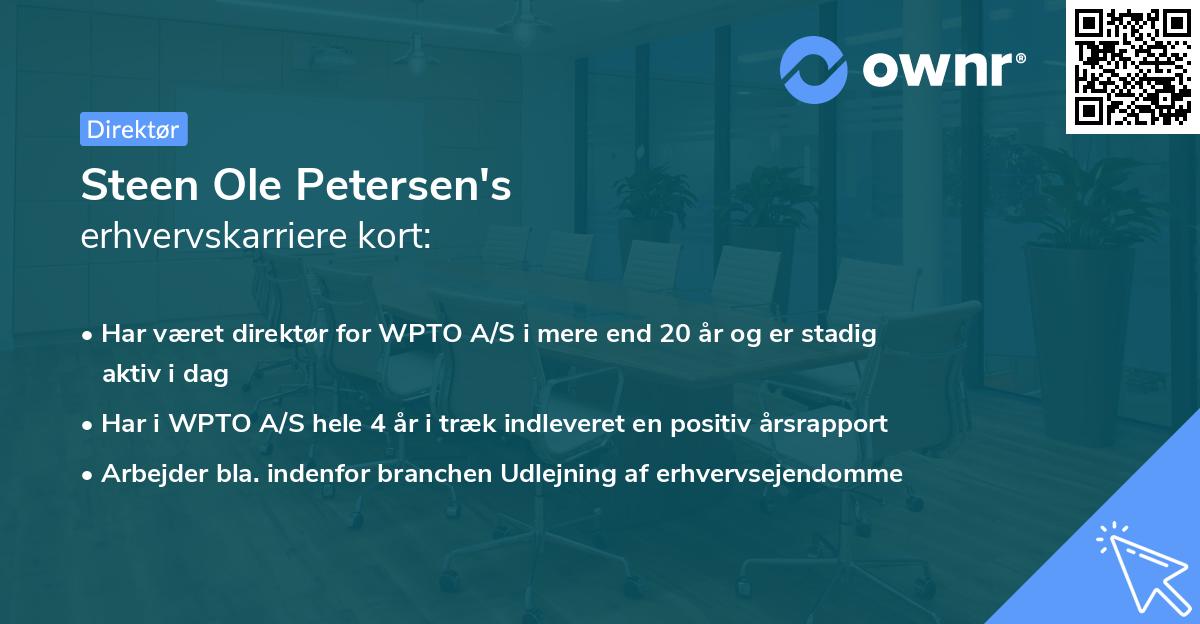 ownr®

Direktør

Steen Ole Petersen's
erhvervskarriere kort:

• Har været direktør for WPTO A/S i mere end 20 år og er stadig aktiv i dag
• Har i WPTO A/S hele 4 år i træk indleveret en positiv årsrapport
• Arbejder bla. indenfor branchen Udlejning af erhvervsejendomme